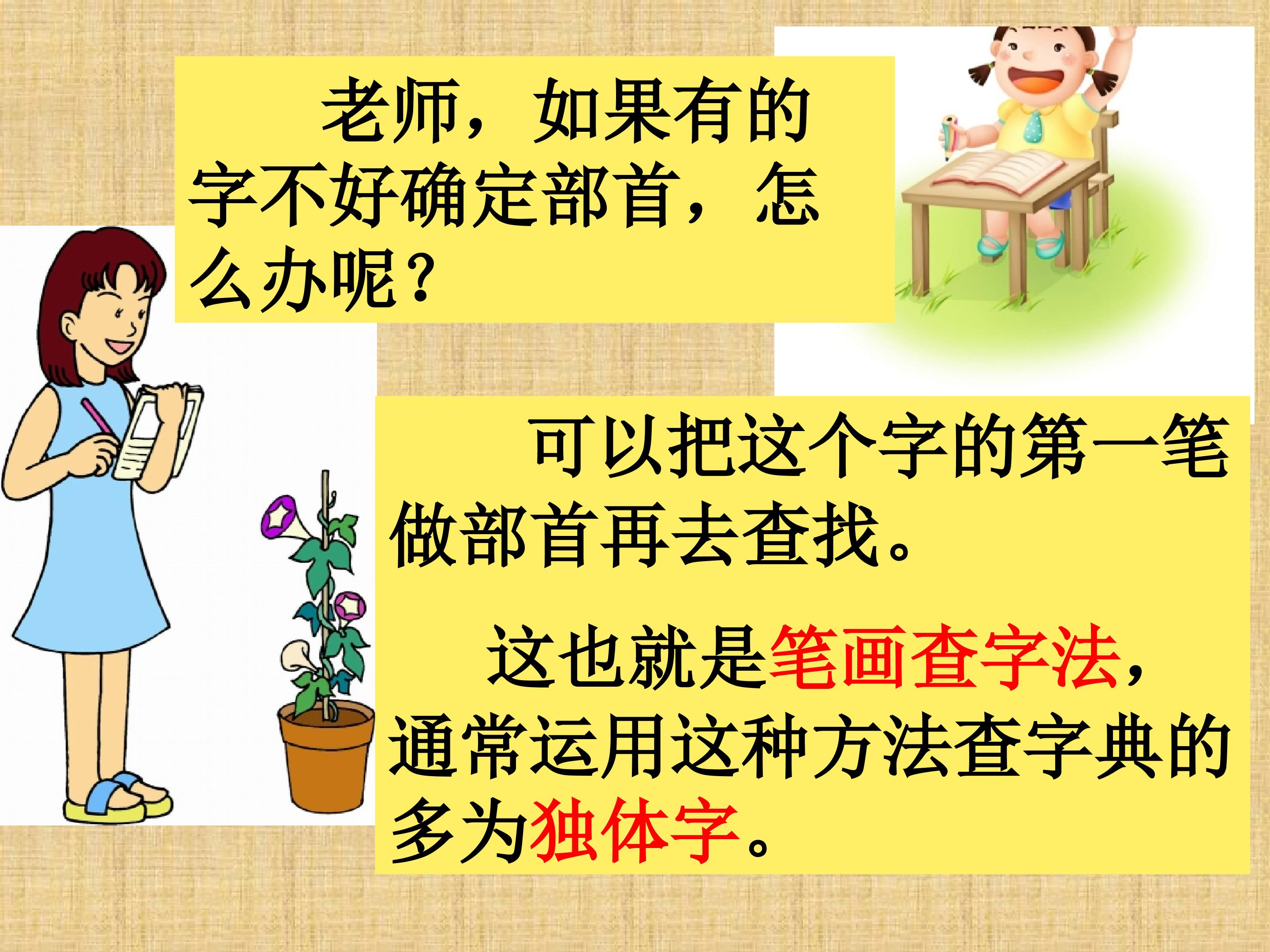 老师，如果有的字不好确定部首，怎么办呢？

可以把这个字的第一笔做部首再去查找。

这也就是笔画查字法，通常运用这种方法查字典的多为独体字。